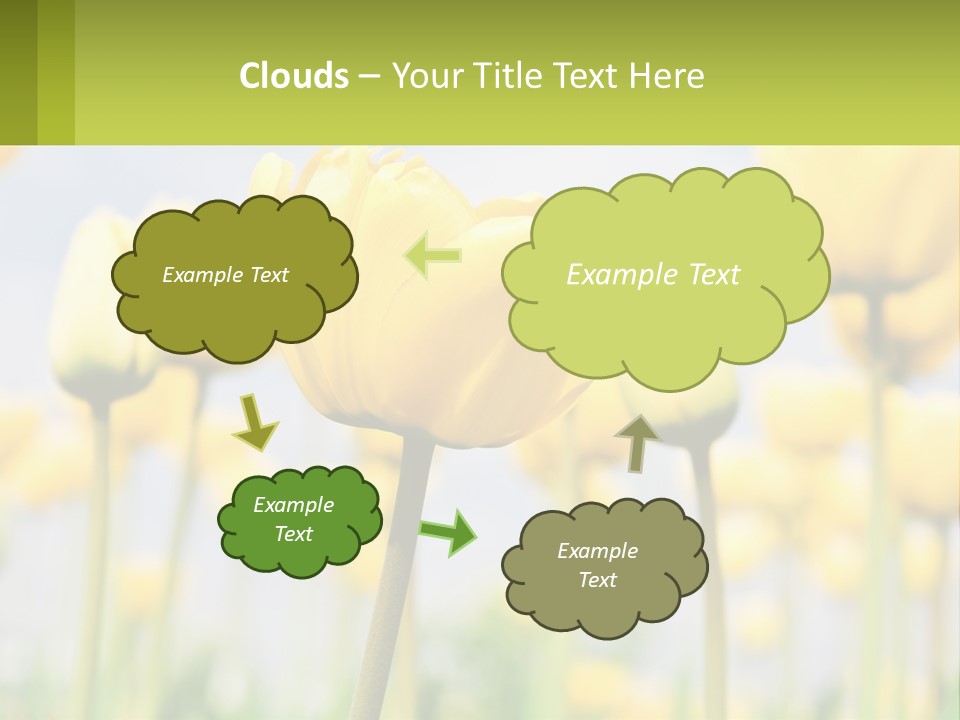 Clouds – Your Title Text Here

Example Text

Example Text

Example Text

Example Text